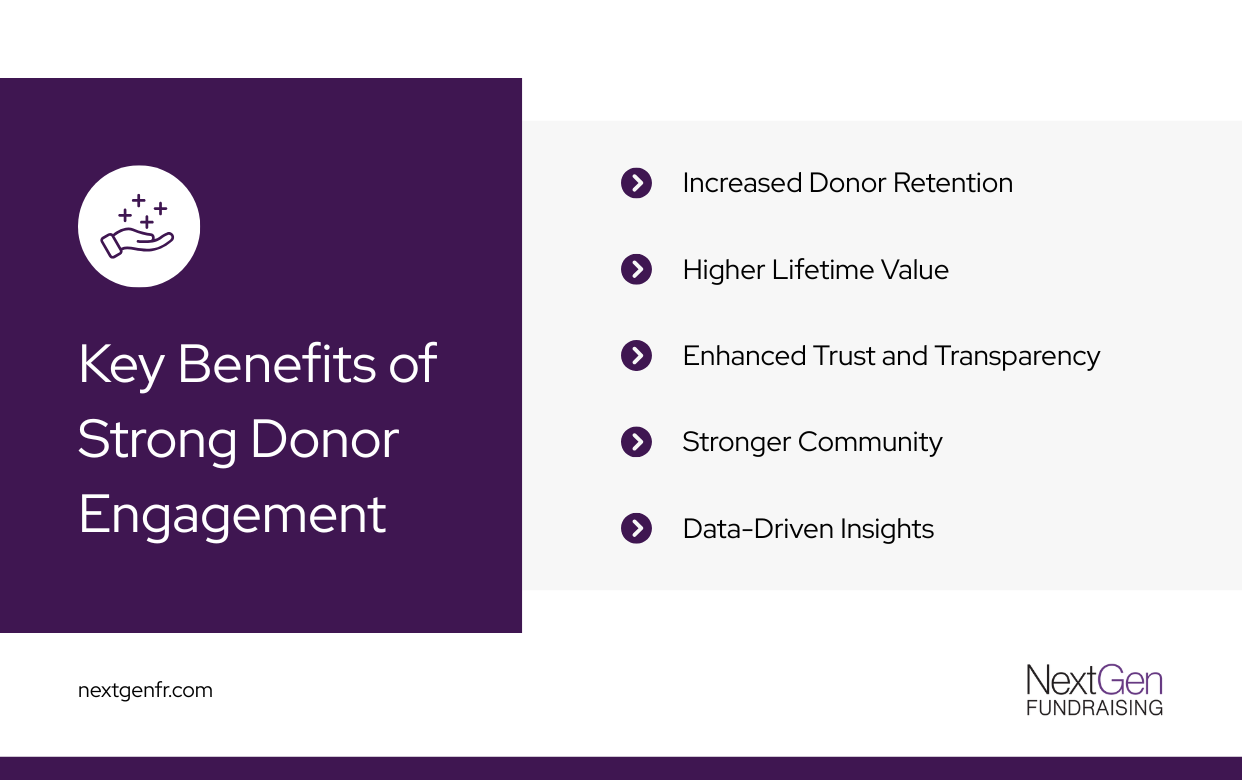 Key Benefits of Strong Donor Engagement

Increased Donor Retention

Higher Lifetime Value

Enhanced Trust and Transparency

Stronger Community

Data-Driven Insights

nextgenfr.com

NextGen FUNDRAISING